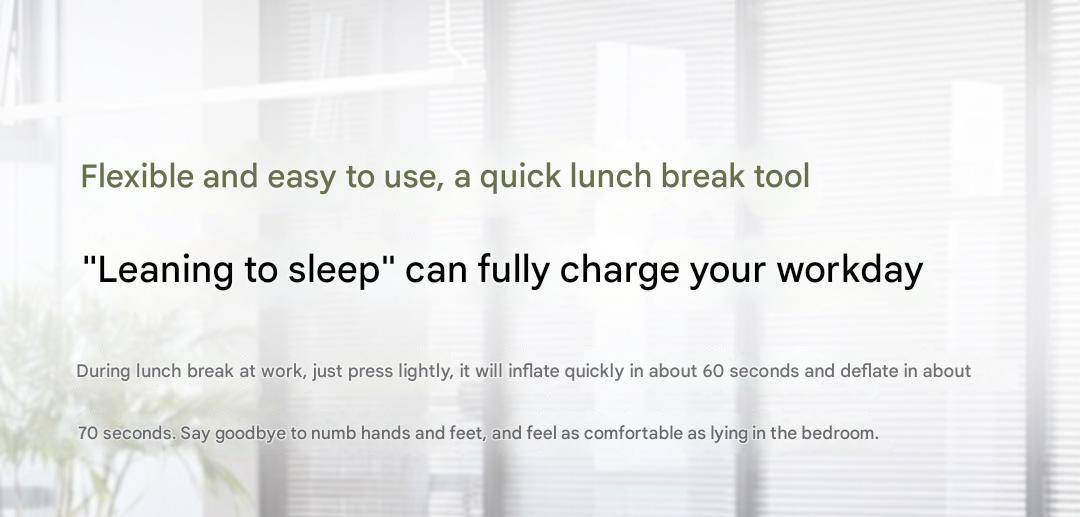 Flexible and easy to use, a quick lunch break tool

"Leaning to sleep" can fully charge your workday

During lunch break at work, just press lightly, it will inflate quickly in about 60 seconds and deflate in about 70 seconds. Say goodbye to numb hands and feet, and feel as comfortable as lying in the bedroom.